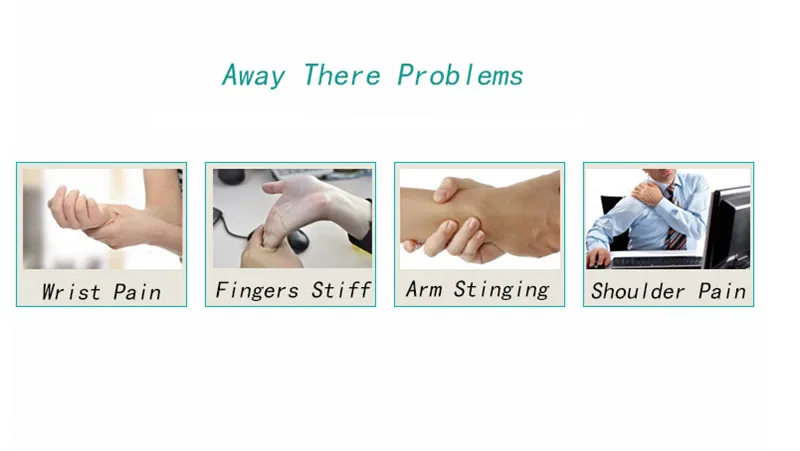 Away There Problems

Wrist Pain

Fingers Stiff

Arm Stinging

Shoulder Pain